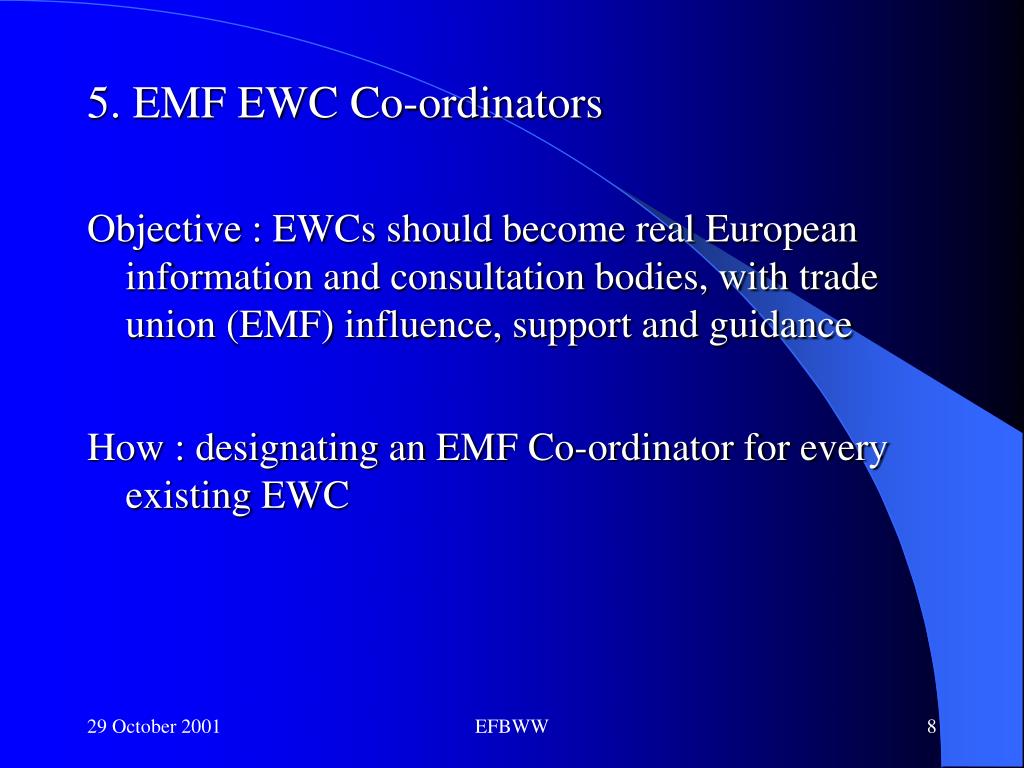 5. EMF EWC Co-ordinators

Objective : EWCs should become real European information and consultation bodies, with trade union (EMF) influence, support and guidance

How : designating an EMF Co-ordinator for every existing EWC

29 October 2001

EFBWW

8